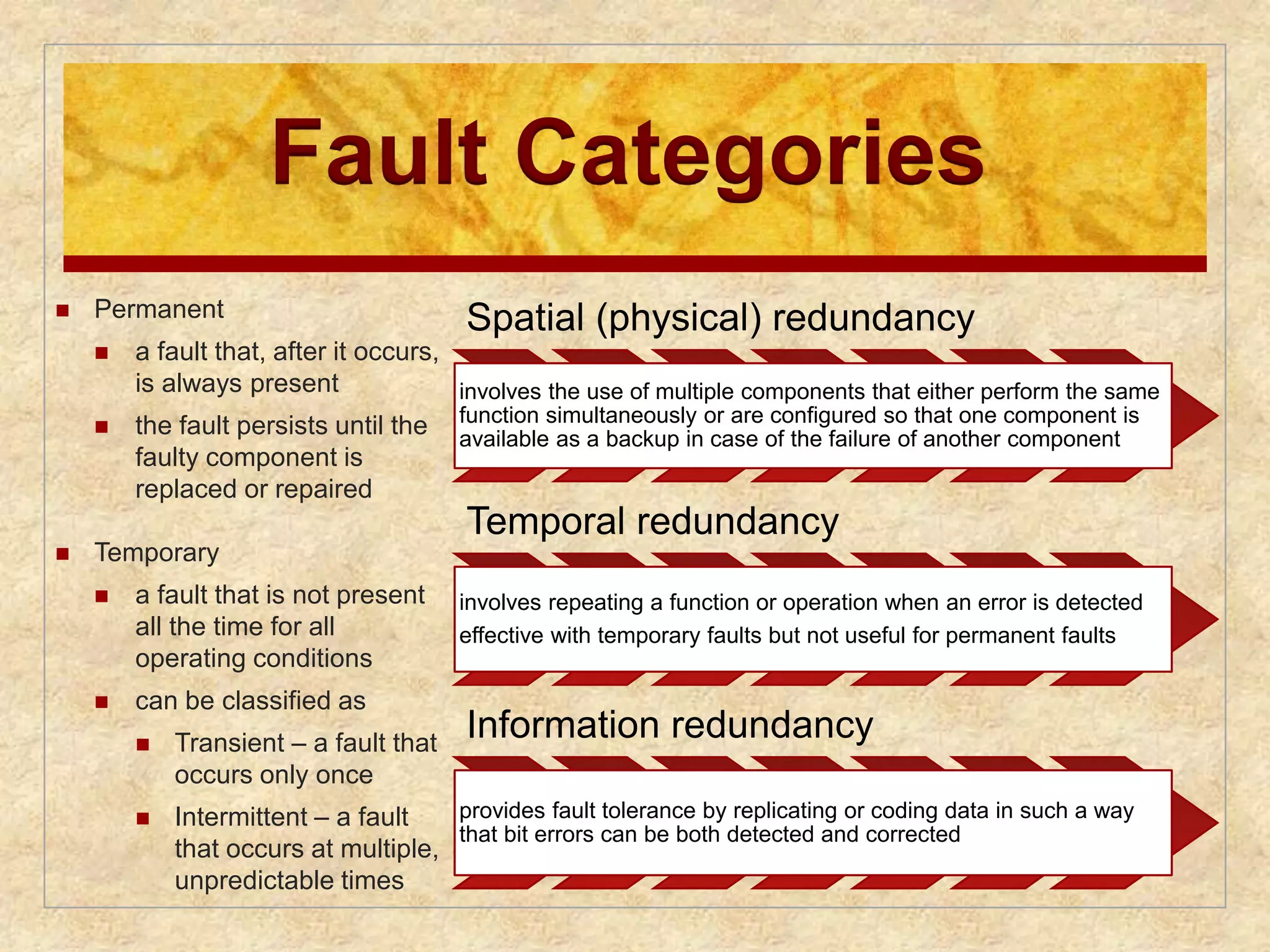 Fault Categories

Permanent

a fault that, after it occurs, is always present

the fault persists until the faulty component is replaced or repaired

Temporary

a fault that is not present all the time for all operating conditions

can be classified as

Transient – a fault that occurs only once

Intermittent – a fault that occurs at multiple, unpredictable times

Spatial (physical) redundancy

involves the use of multiple components that either perform the same function simultaneously or are configured so that one component is available as a backup in case of the failure of another component

Temporal redundancy

involves repeating a function or operation when an error is detected

effective with temporary faults but not useful for permanent faults

Information redundancy

provides fault tolerance by replicating or coding data in such a way that bit errors can be both detected and corrected